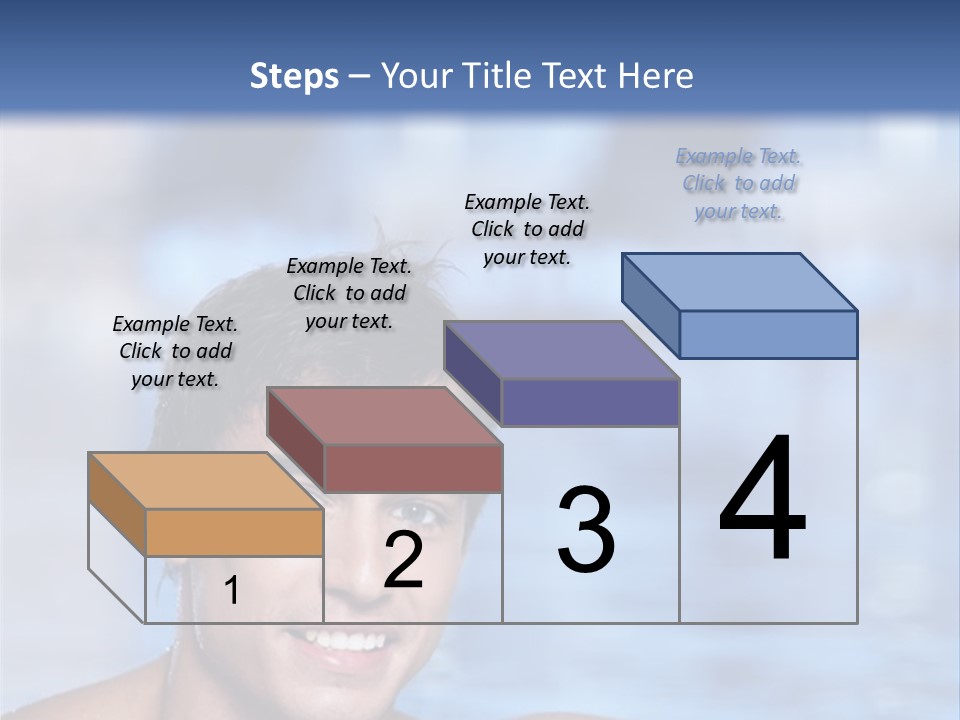 Steps – Your Title Text Here

Example Text. Click to add your text.

Example Text. Click to add your text.

Example Text. Click to add your text.

Example Text. Click to add your text.

1

2

3

4